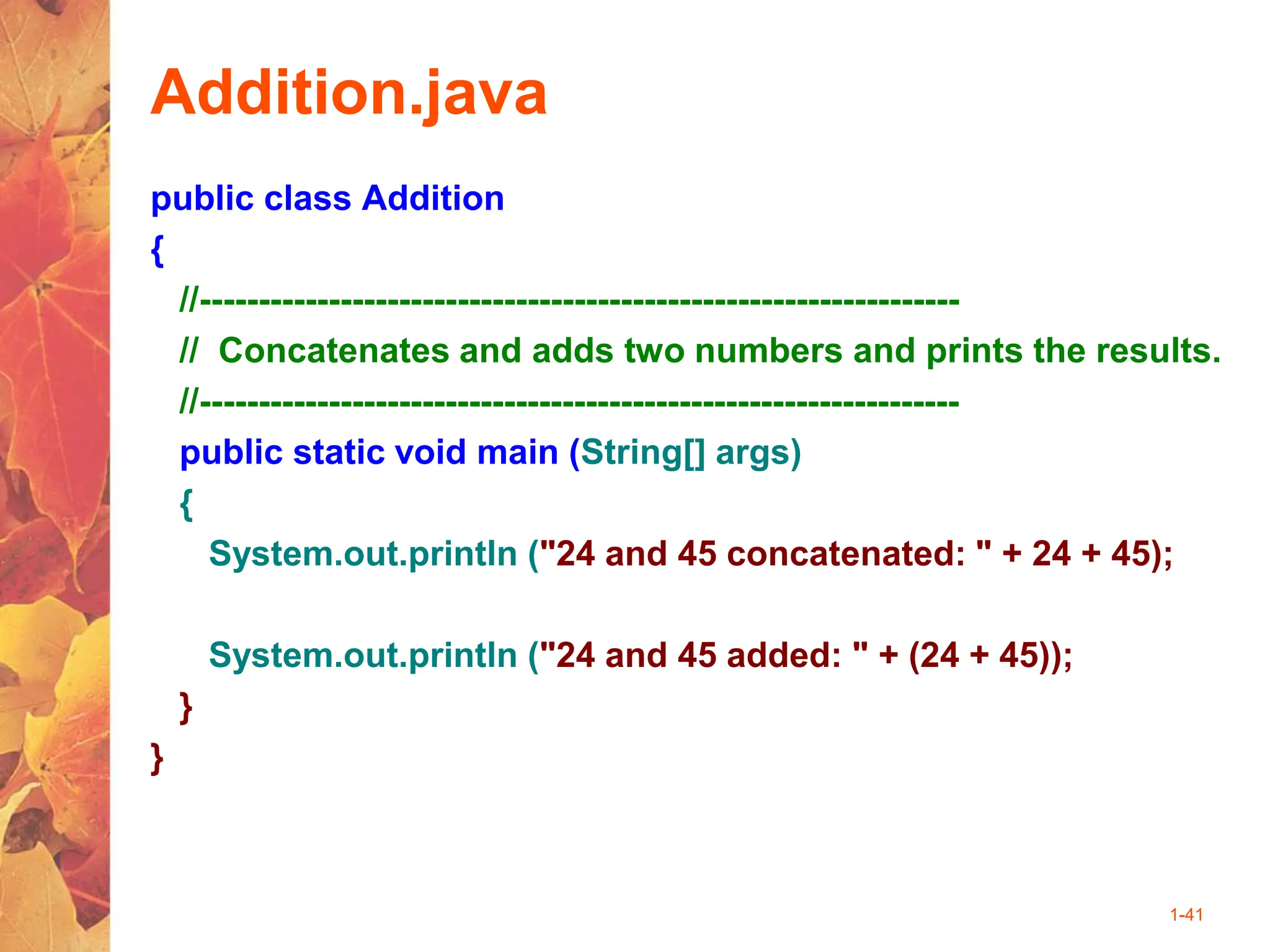 Addition.java

public class Addition
{
//-----------------------------------------------------------------
// Concatenates and adds two numbers and prints the results.
//-----------------------------------------------------------------
public static void main (String[] args)
{
System.out.println ("24 and 45 concatenated: " + 24 + 45);

System.out.println ("24 and 45 added: " + (24 + 45));
}
}

1-41